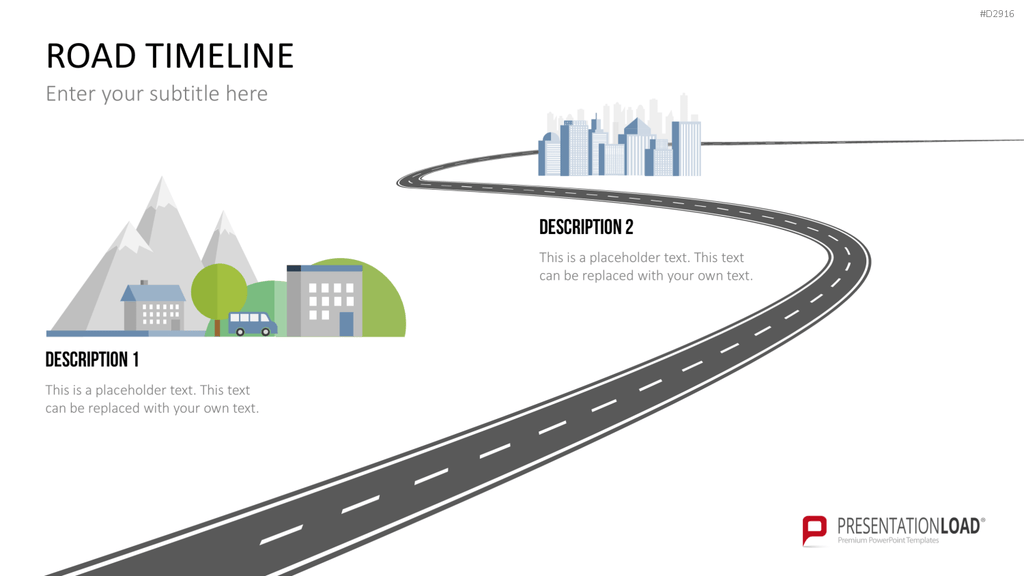 #D2916

ROAD TIMELINE

Enter your subtitle here

DESCRIPTION 2

This is a placeholder text. This text can be replaced with your own text.

DESCRIPTION 1

This is a placeholder text. This text can be replaced with your own text.

PRESENTATIONLOAD®
Premium PowerPoint Templates